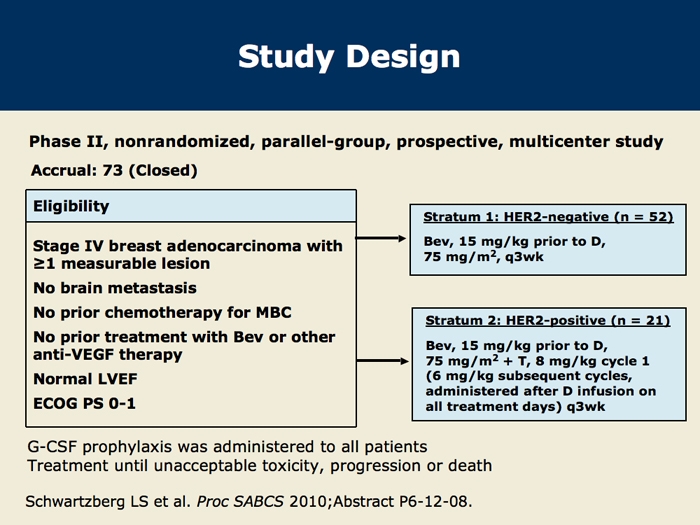 Study Design

Phase II, nonrandomized, parallel-group, prospective, multicenter study

Accrual: 73 (Closed)

Eligibility

Stage IV breast adenocarcinoma with ≥1 measurable lesion

No brain metastasis

No prior chemotherapy for MBC

No prior treatment with Bev or other anti-VEGF therapy

Normal LVEF

ECOG PS 0-1

Stratum 1: HER2-negative (n = 52)

Bev, 15 mg/kg prior to D, 75 mg/m$^2$, q3wk

Stratum 2: HER2-positive (n = 21)

Bev, 15 mg/kg prior to D, 75 mg/m$^2$ + T, 8 mg/kg cycle 1 (6 mg/kg subsequent cycles, administered after D infusion on all treatment days) q3wk

G-CSF prophylaxis was administered to all patients
Treatment until unacceptable toxicity, progression or death

Schwartzberg LS et al. Proc SABCS 2010;Abstract P6-12-08.